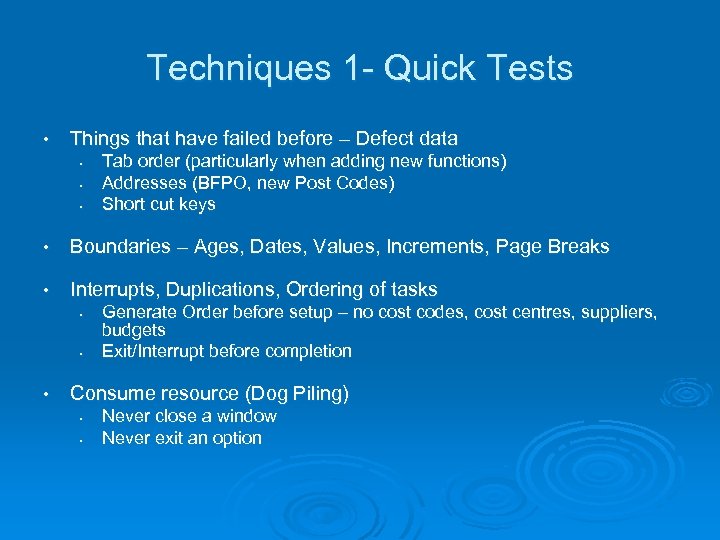 Techniques 1- Quick Tests

• Things that have failed before – Defect data
  • Tab order (particularly when adding new functions)
  • Addresses (BFPO, new Post Codes)
  • Short cut keys

• Boundaries – Ages, Dates, Values, Increments, Page Breaks

• Interrupts, Duplications, Ordering of tasks
  • Generate Order before setup – no cost codes, cost centres, suppliers, budgets
  • Exit/Interrupt before completion

• Consume resource (Dog Piling)
  • Never close a window
  • Never exit an option